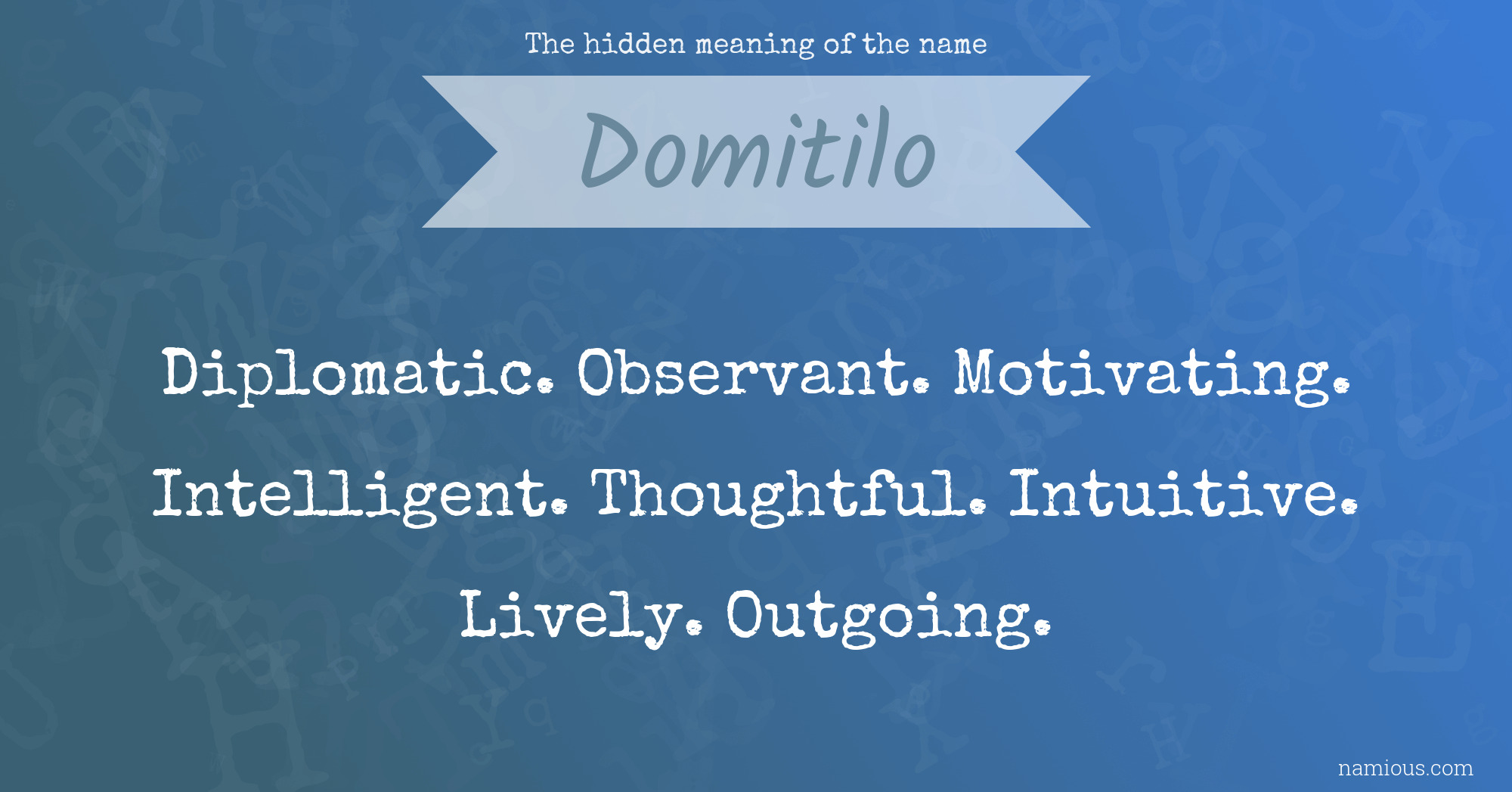 The hidden meaning of the name

Domitilo

Diplomatic. Observant. Motivating. Intelligent. Thoughtful. Intuitive. Lively. Outgoing.

namious.com